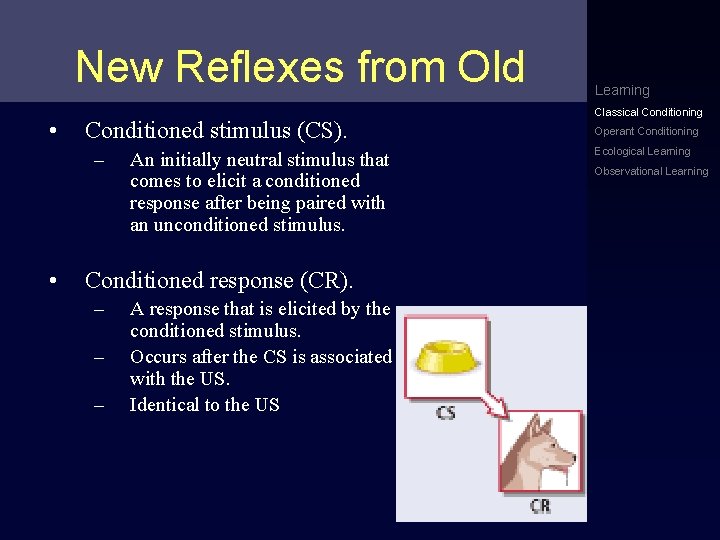 New Reflexes from Old

• Conditioned stimulus (CS).
– An initially neutral stimulus that comes to elicit a conditioned response after being paired with an unconditioned stimulus.

• Conditioned response (CR).
– A response that is elicited by the conditioned stimulus.
– Occurs after the CS is associated with the US.
– Identical to the US

CS

CR

Learning
Classical Conditioning
Operant Conditioning
Ecological Learning
Observational Learning